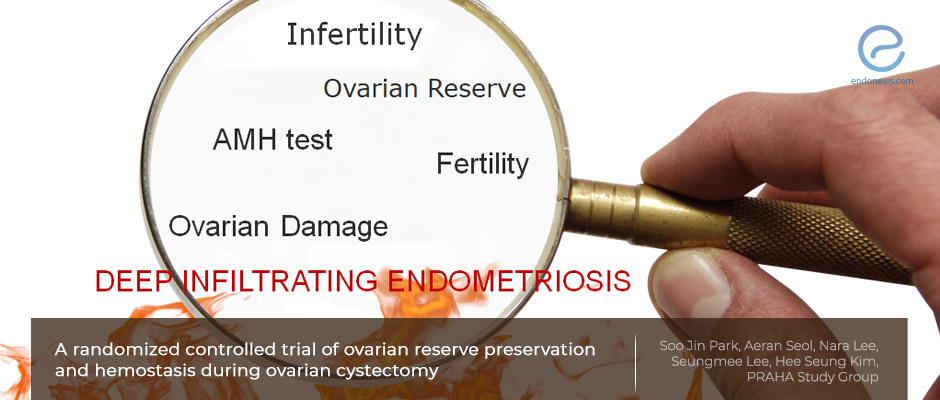 Infertility

Ovarian Reserve

AMH test

Fertility

Ovarian Damage

endonews.com

DEEP INFILTRATING ENDOMETRIOSIS

A randomized controlled trial of ovarian reserve preservation and hemostasis during ovarian cystectomy

Soo Jin Park, Aeran Seol, Nara Lee, Seungmee Lee, Hee Seung Kim, PRAHA Study Group